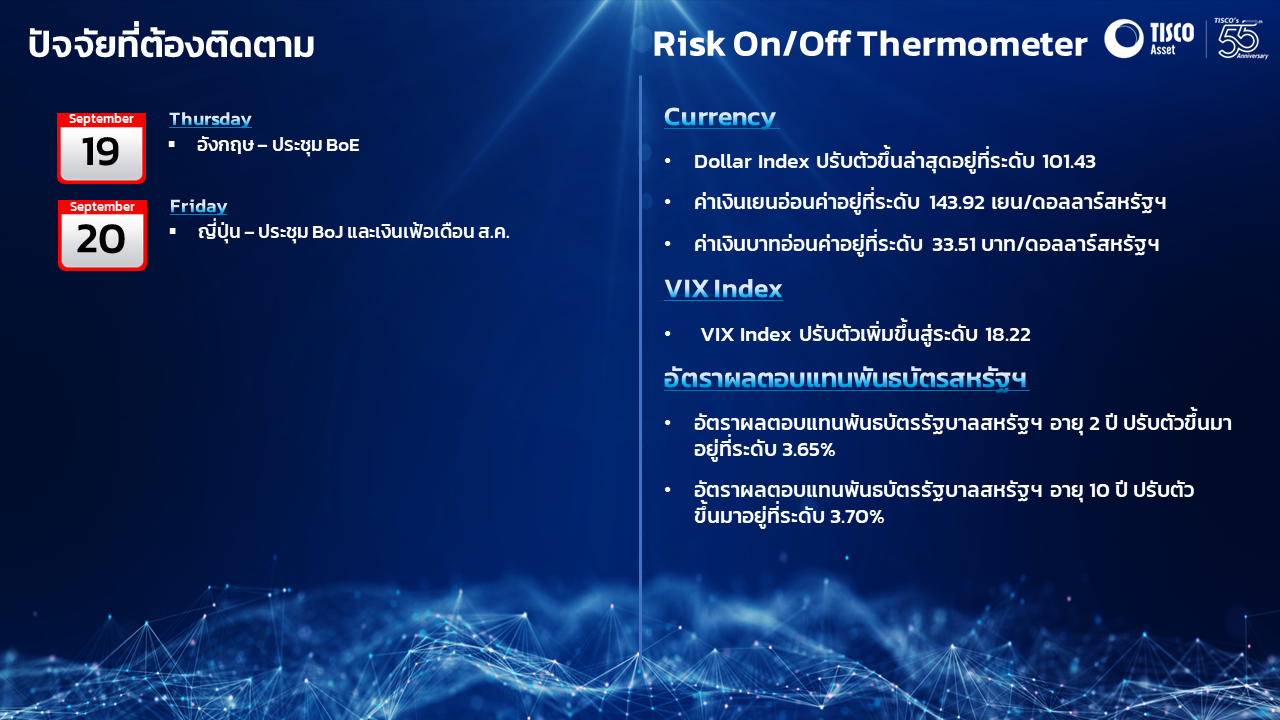 ปัจจัยที่ต้องติดตาม

September
19

Thursday
▪ อังกฤษ – ประชุม BoE

September
20

Friday
▪ ญี่ปุ่น – ประชุม BoJ และเงินเฟ้อเดือน ส.ค.

Risk On/Off Thermometer

TISCO Asset

TISCO's 55 Anniversary

Currency

• Dollar Index ปรับตัวขึ้นล่าสุดอยู่ที่ระดับ 101.43

• ค่าเงินเยนอ่อนค่าอยู่ที่ระดับ 143.92 เยน/ดอลลาร์สหรัฐฯ

• ค่าเงินบาทอ่อนค่าอยู่ที่ระดับ 33.51 บาท/ดอลลาร์สหรัฐฯ

VIX Index

• VIX Index ปรับตัวเพิ่มขึ้นสู่ระดับ 18.22

อัตราผลตอบแทนพันธบัตรสหรัฐฯ

• อัตราผลตอบแทนพันธบัตรรัฐบาลสหรัฐฯ อายุ 2 ปี ปรับตัวขึ้นมาอยู่ที่ระดับ 3.65%

• อัตราผลตอบแทนพันธบัตรรัฐบาลสหรัฐฯ อายุ 10 ปี ปรับตัวขึ้นมาอยู่ที่ระดับ 3.70%